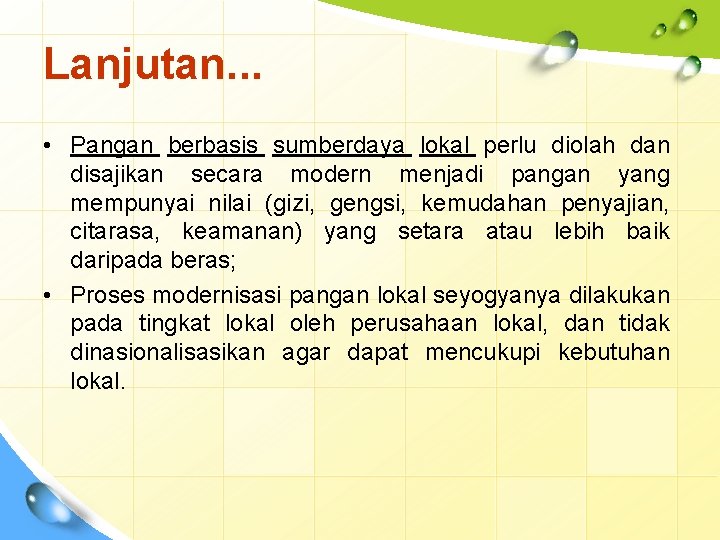 Lanjutan...

• Pangan berbasis sumberdaya lokal perlu diolah dan disajikan secara modern menjadi pangan yang mempunyai nilai (gizi, gengsi, kemudahan penyajian, citarasa, keamanan) yang setara atau lebih baik daripada beras;

• Proses modernisasi pangan lokal seyogyanya dilakukan pada tingkat lokal oleh perusahaan lokal, dan tidak dinasionalisasikan agar dapat mencukupi kebutuhan lokal.